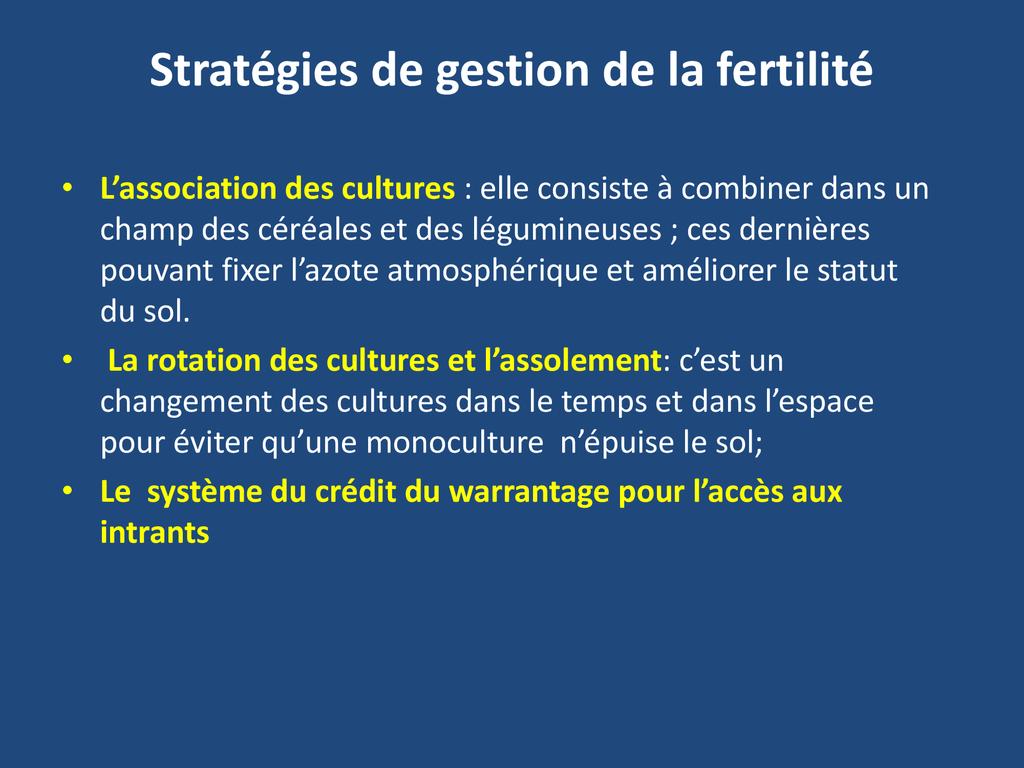 Stratégies de gestion de la fertilité

• L’association des cultures : elle consiste à combiner dans un champ des céréales et des légumineuses ; ces dernières pouvant fixer l’azote atmosphérique et améliorer le statut du sol.

• La rotation des cultures et l’assolement: c’est un changement des cultures dans le temps et dans l’espace pour éviter qu’une monoculture n’épuise le sol;

• Le système du crédit du warrantage pour l’accès aux intrants